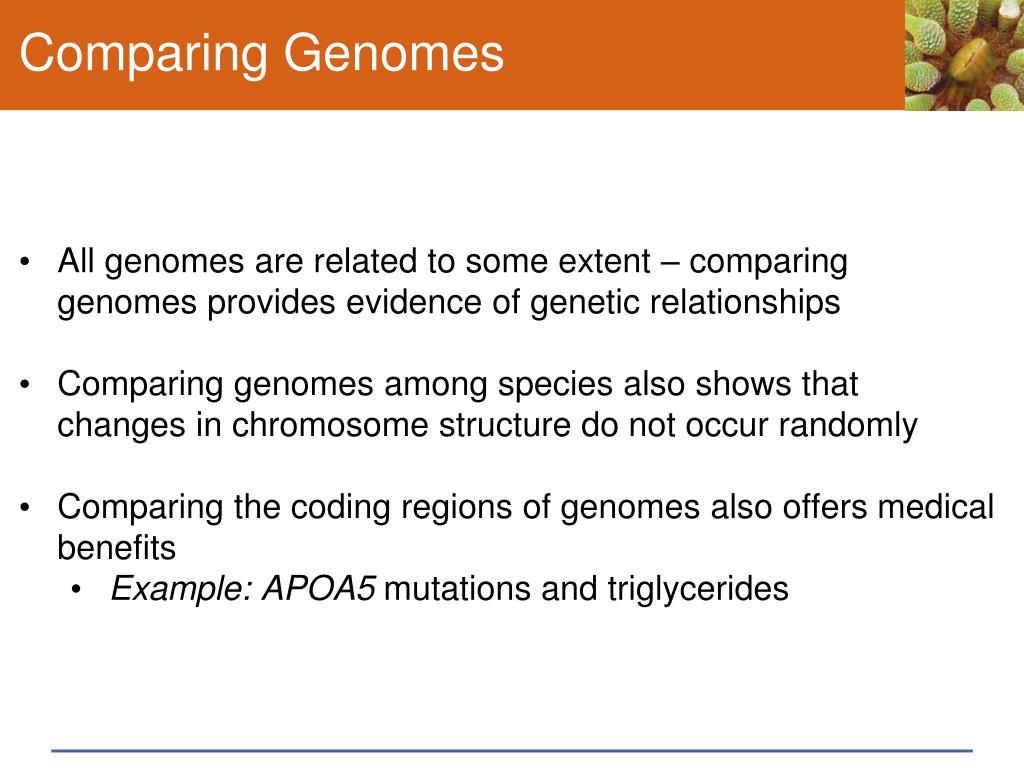 Comparing Genomes

• All genomes are related to some extent – comparing genomes provides evidence of genetic relationships

• Comparing genomes among species also shows that changes in chromosome structure do not occur randomly

• Comparing the coding regions of genomes also offers medical benefits
  • Example: APOA5 mutations and triglycerides